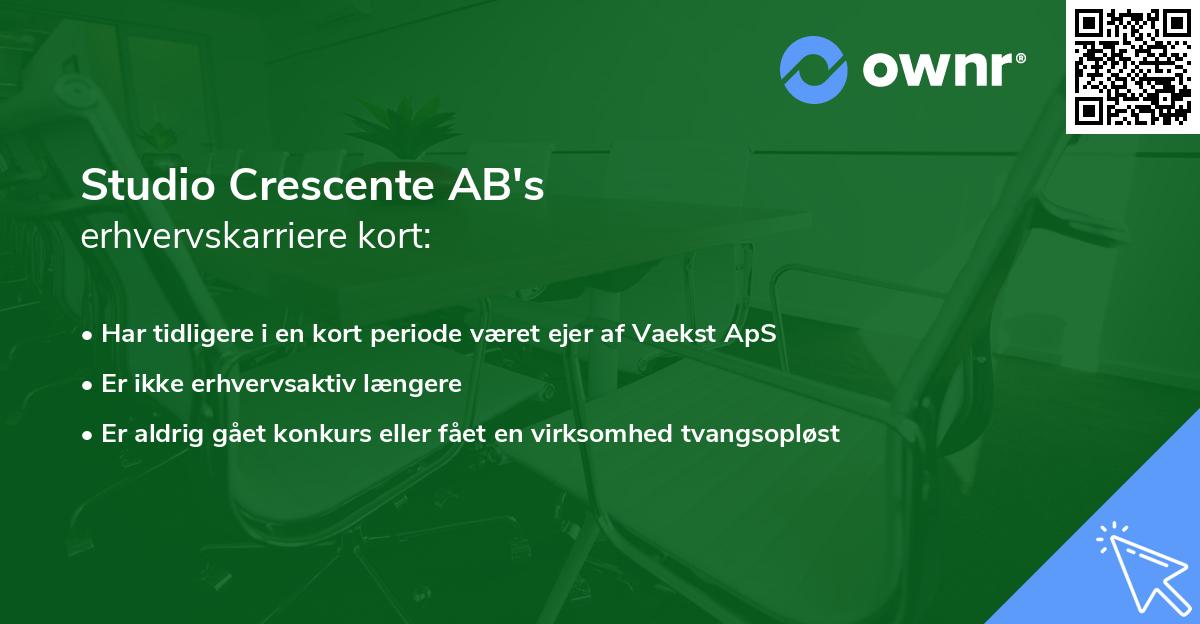 ownr®

Studio Crescente AB's
erhvervskarriere kort:

• Har tidligere i en kort periode været ejer af Vaekst ApS
• Er ikke erhvervsaktiv længere
• Er aldrig gået konkurs eller fået en virksomhed tvangsopløst